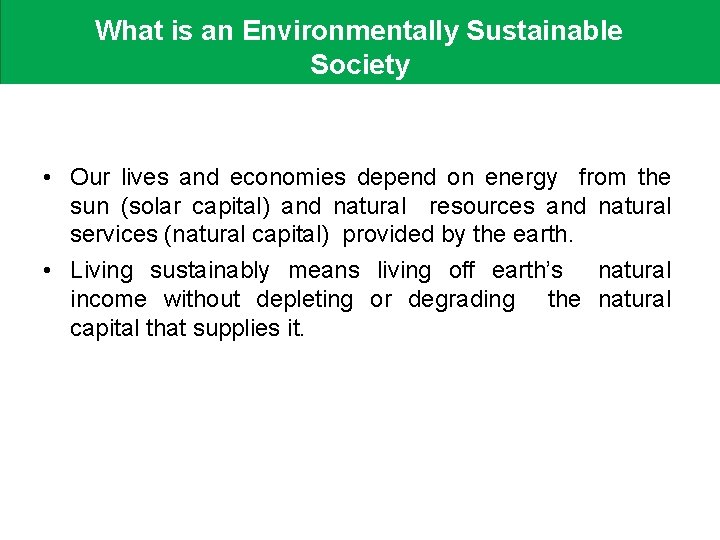 What is an Environmentally Sustainable Society

• Our lives and economies depend on energy from the sun (solar capital) and natural resources and natural services (natural capital) provided by the earth.

• Living sustainably means living off earth's natural income without depleting or degrading the natural capital that supplies it.